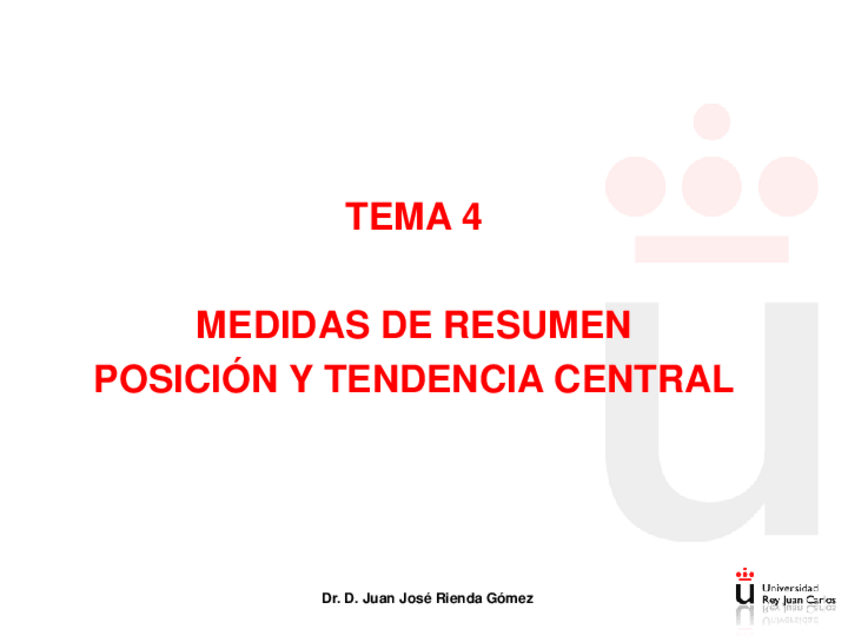 TEMA 4

MEDIDAS DE RESUMEN
POSICIÓN Y TENDENCIA CENTRAL

Dr. D. Juan José Rienda Gómez

Universidad
Rey Juan Carlos